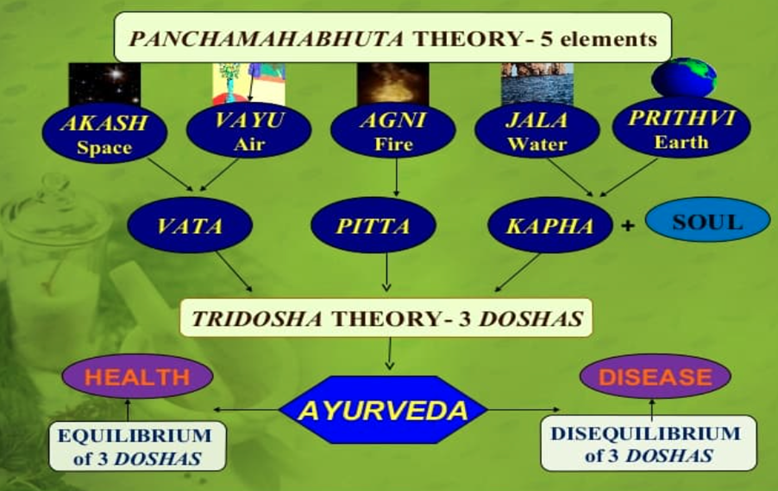 PANCHAMAHABHUTA THEORY- 5 elements

AKASH Space

VAYU Air

AGNI Fire

JALA Water

PRITHVI Earth

VATA

PITTA

KAPHA + SOUL

TRIDOSHA THEORY- 3 DOSHAS

HEALTH

AYURVEDA

DISEASE

EQUILIBRIUM of 3 DOSHAS

DISEQUILIBRIUM of 3 DOSHAS